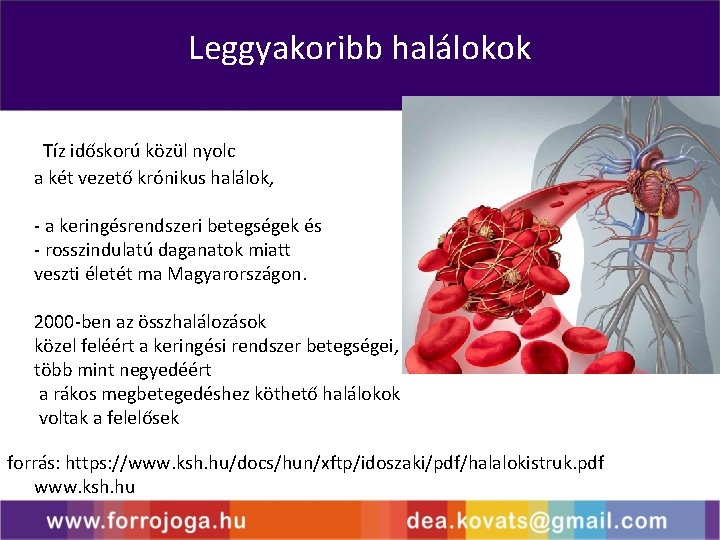 Leggyakoribb halálokok

Tíz időskorú közül nyolc a két vezető krónikus halálok,

- a keringésrendszeri betegségek és
- rosszindulatú daganatok miatt
veszti életét ma Magyarországon.

2000-ben az összhalálozások közel feléért a keringési rendszer betegségei, több mint negyedéért a rákos megbetegedéshez köthető halálokok voltak a felelősek

forrás: https://www.ksh.hu/docs/hun/xftp/idoszaki/pdf/halalokistruk.pdf
www.ksh.hu

www.forrojoga.hu
dea.kovats@gmail.com